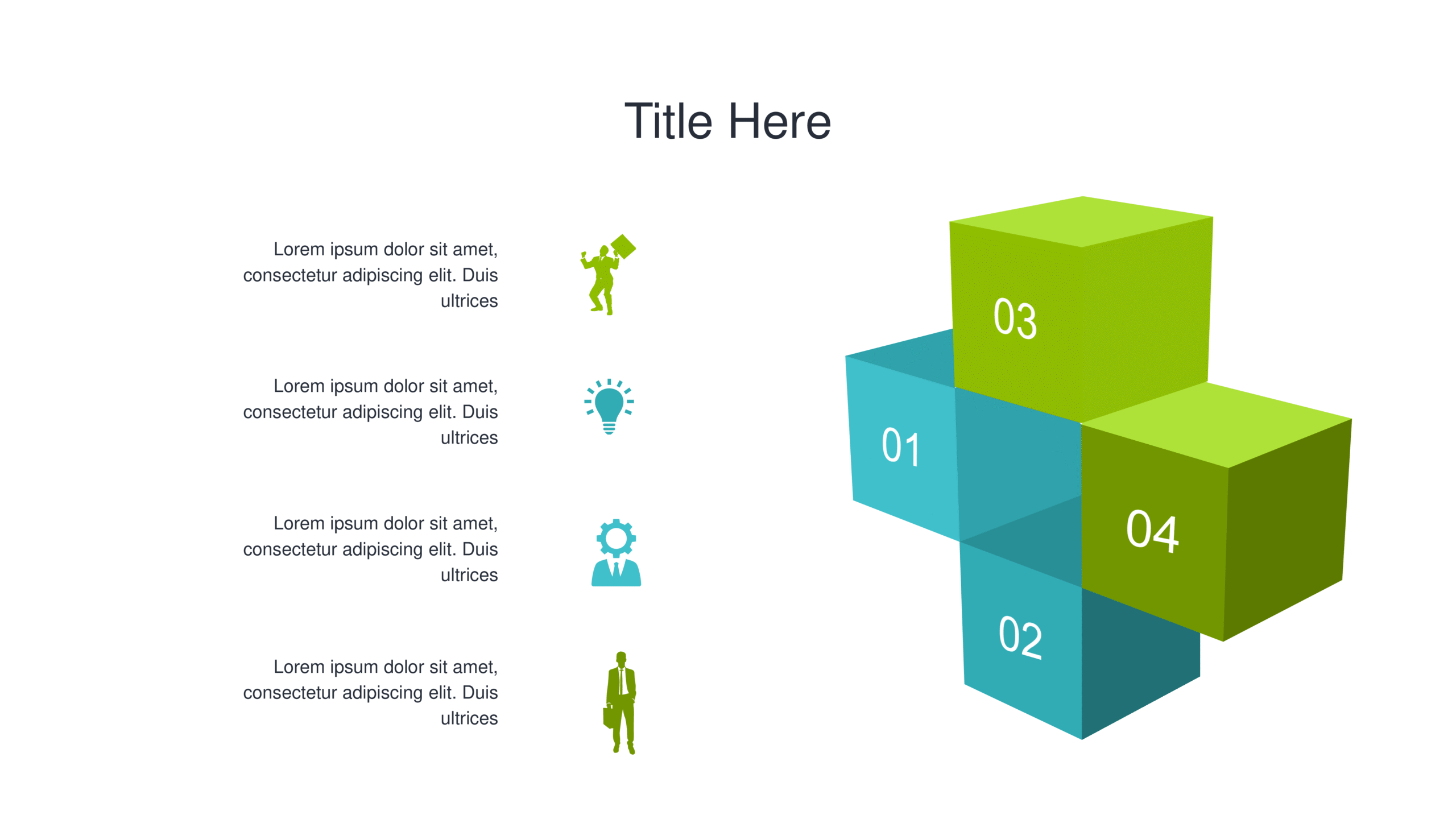 Title Here

Lorem ipsum dolor sit amet, consectetur adipiscing elit. Duis ultrices

Lorem ipsum dolor sit amet, consectetur adipiscing elit. Duis ultrices

Lorem ipsum dolor sit amet, consectetur adipiscing elit. Duis ultrices

Lorem ipsum dolor sit amet, consectetur adipiscing elit. Duis ultrices

03

01

04

02